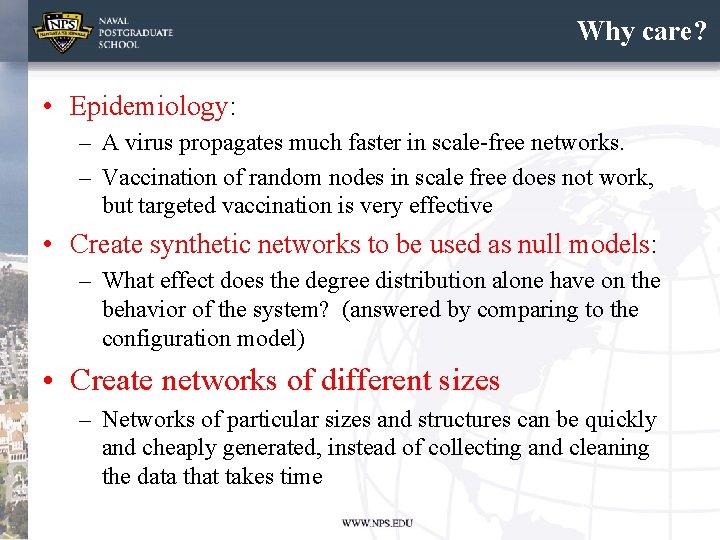 NPS

NAVAL POSTGRADUATE SCHOOL

Why care?

• Epidemiology:
– A virus propagates much faster in scale-free networks.
– Vaccination of random nodes in scale free does not work, but targeted vaccination is very effective

• Create synthetic networks to be used as null models:
– What effect does the degree distribution alone have on the behavior of the system? (answered by comparing to the configuration model)

• Create networks of different sizes
– Networks of particular sizes and structures can be quickly and cheaply generated, instead of collecting and cleaning the data that takes time

WWW.NPS.EDU